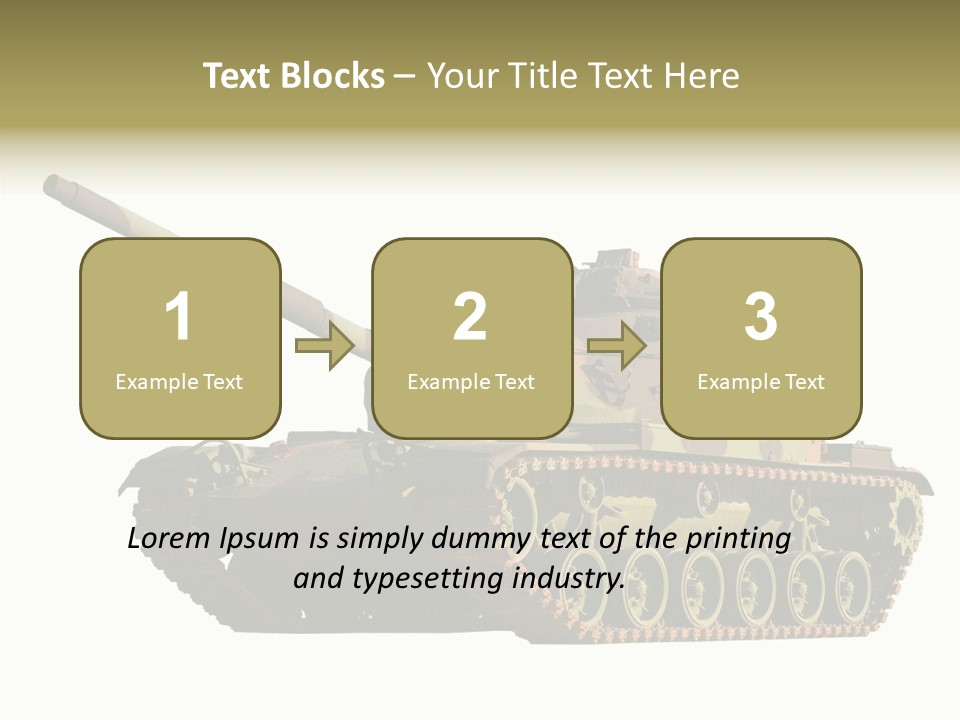 Text Blocks – Your Title Text Here

1
Example Text

2
Example Text

3
Example Text

Lorem Ipsum is simply dummy text of the printing and typesetting industry.